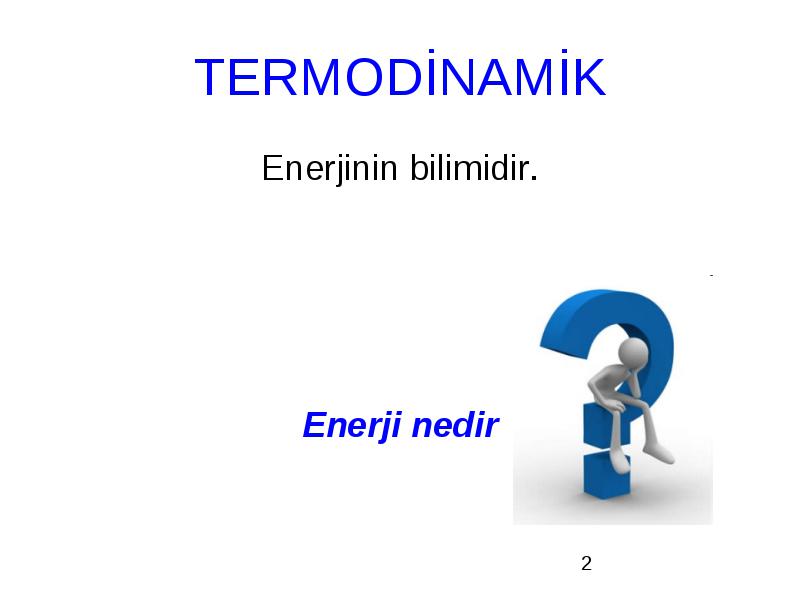 TERMODİNAMİK

Enerjinin bilimidir.

Enerji nedir

2